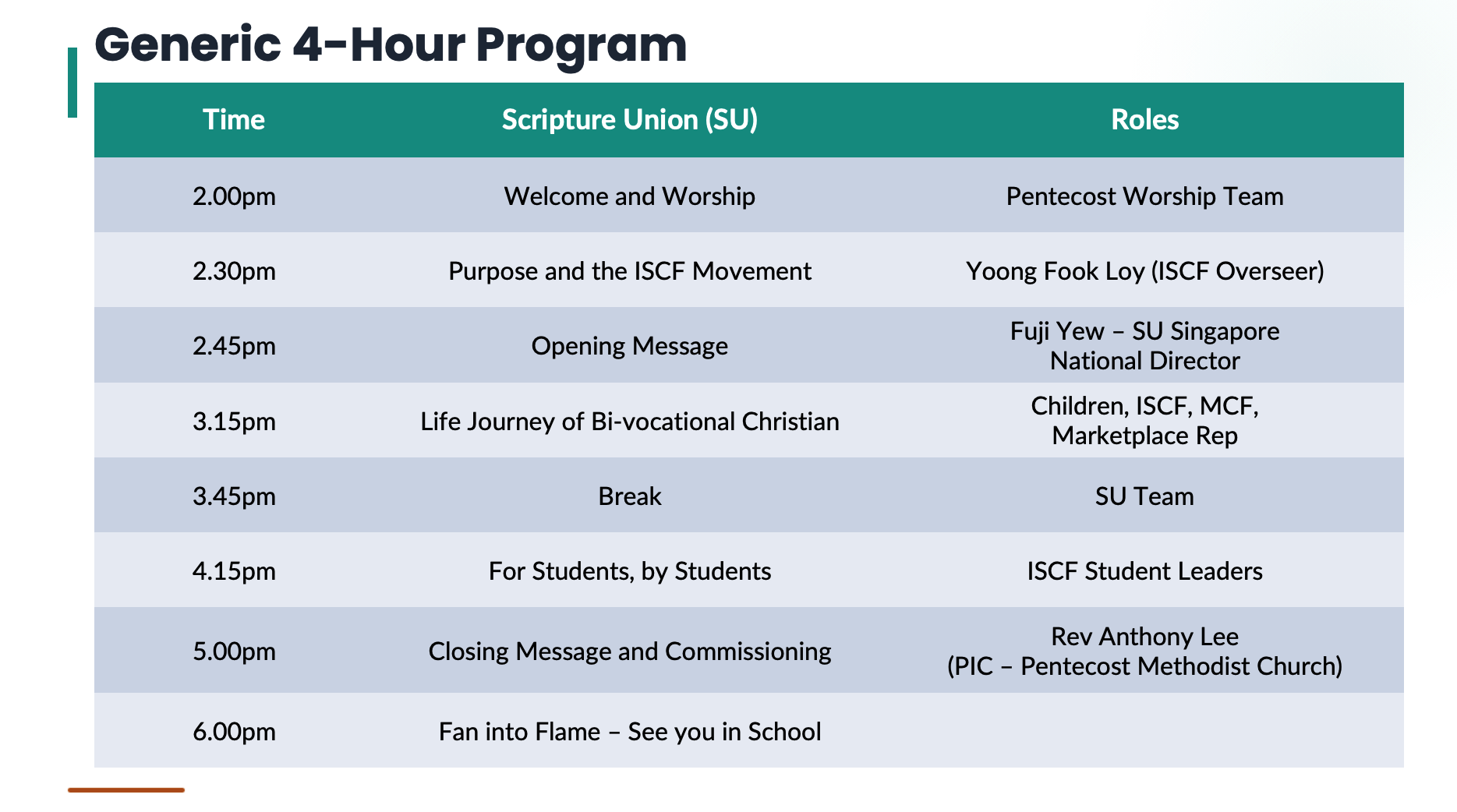 Generic 4-Hour Program

| Time | Scripture Union (SU) | Roles |
|---|---|---|
| 2.00pm | Welcome and Worship | Pentecost Worship Team |
| 2.30pm | Purpose and the ISCF Movement | Yoong Fook Loy (ISCF Overseer) |
| 2.45pm | Opening Message | Fuji Yew – SU Singapore National Director |
| 3.15pm | Life Journey of Bi-vocational Christian | Children, ISCF, MCF, Marketplace Rep |
| 3.45pm | Break | SU Team |
| 4.15pm | For Students, by Students | ISCF Student Leaders |
| 5.00pm | Closing Message and Commissioning | Rev Anthony Lee (PIC – Pentecost Methodist Church) |
| 6.00pm | Fan into Flame – See you in School | |